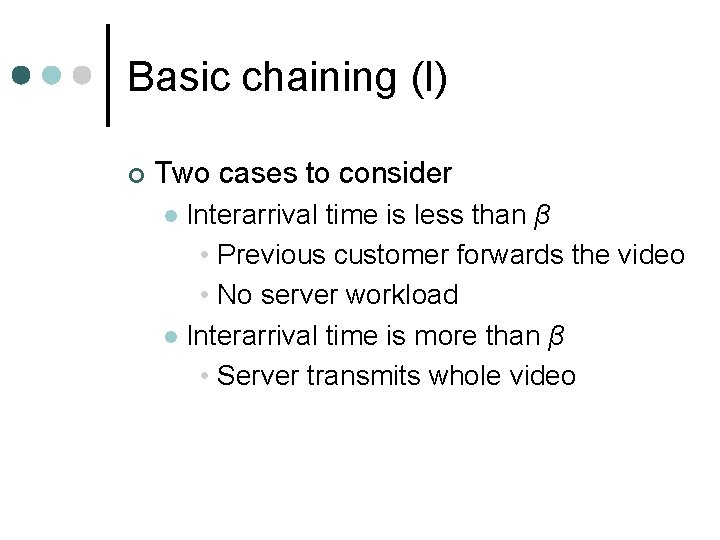 Basic chaining (I)

Two cases to consider

Interarrival time is less than $\beta$

Previous customer forwards the video

No server workload

Interarrival time is more than $\beta$

Server transmits whole video